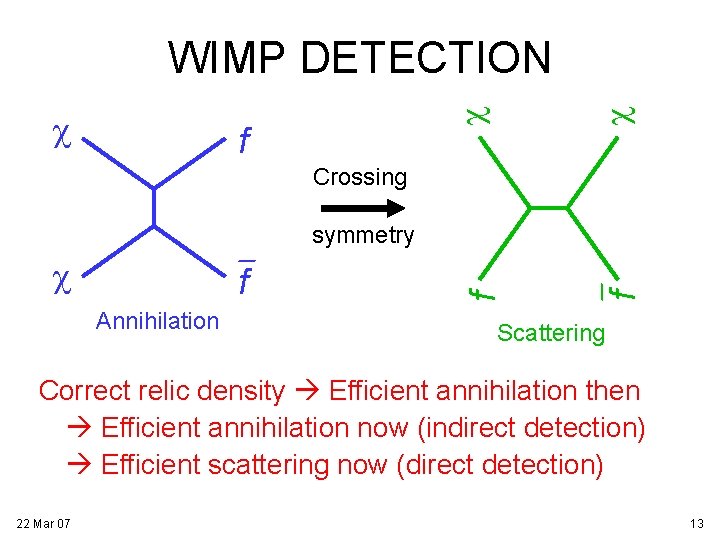 WIMP DETECTION

$\chi$

$f$

$\chi$

$\bar{f}$

Annihilation

Crossing

symmetry

$\chi$

$\chi$

$f$

$\bar{f}$

Scattering

Correct relic density → Efficient annihilation then
→ Efficient annihilation now (indirect detection)
→ Efficient scattering now (direct detection)

22 Mar 07

13